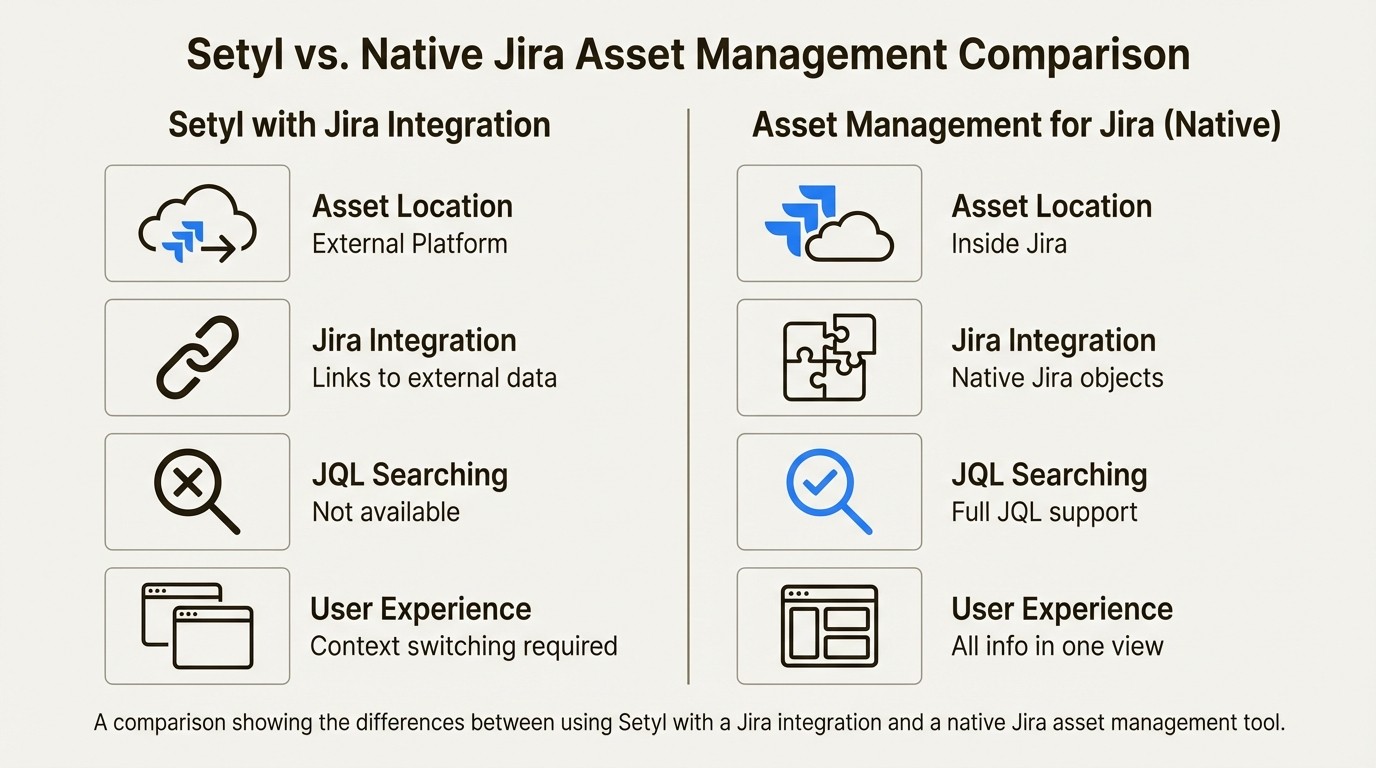 Setyl vs. Native Jira Asset Management Comparison

Setyl with Jira Integration

Asset Location
External Platform

Jira Integration
Links to external data

JQL Searching
Not available

User Experience
Context switching required

Asset Management for Jira (Native)

Asset Location
Inside Jira

Jira Integration
Native Jira objects

JQL Searching
Full JQL support

User Experience
All info in one view

A comparison showing the differences between using Setyl with a Jira integration and a native Jira asset management tool.